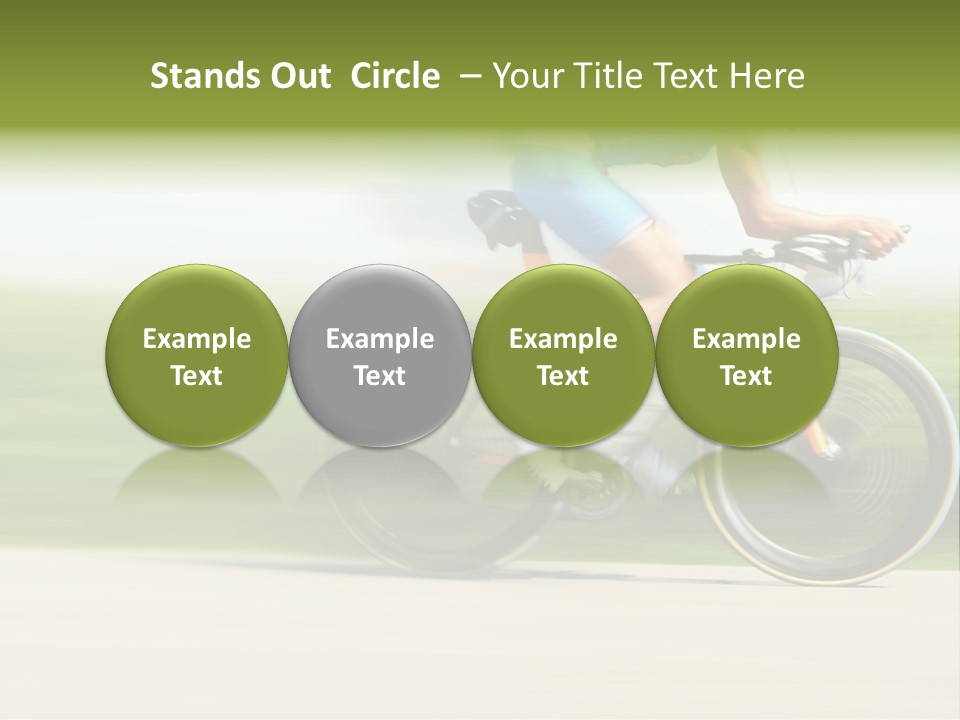 Stands Out Circle – Your Title Text Here

Example Text

Example Text

Example Text

Example Text